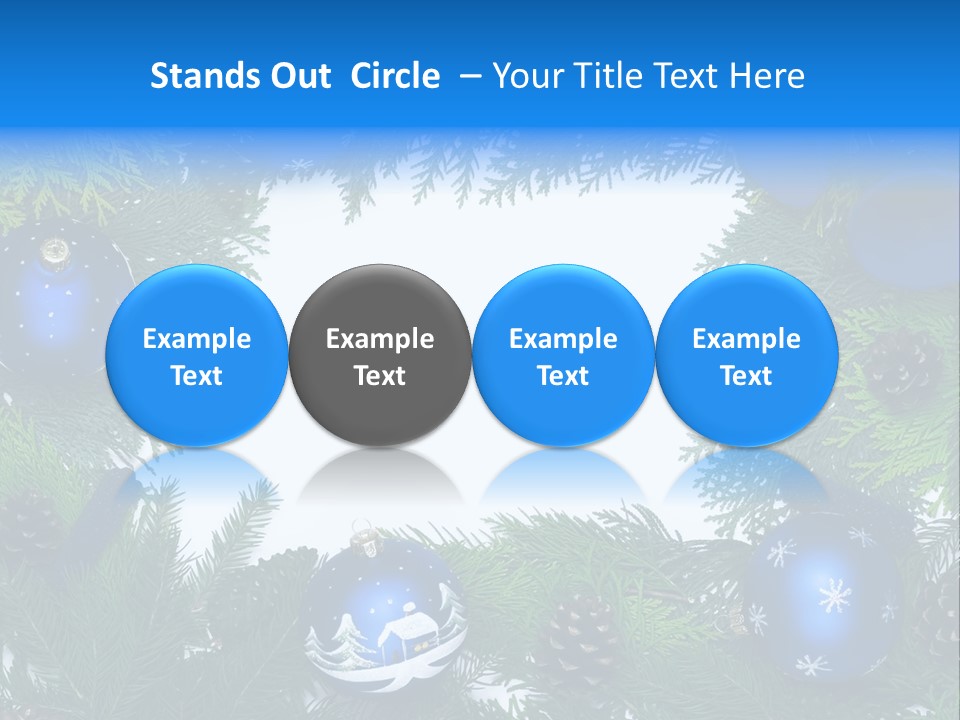 Stands Out Circle – Your Title Text Here

Example Text

Example Text

Example Text

Example Text